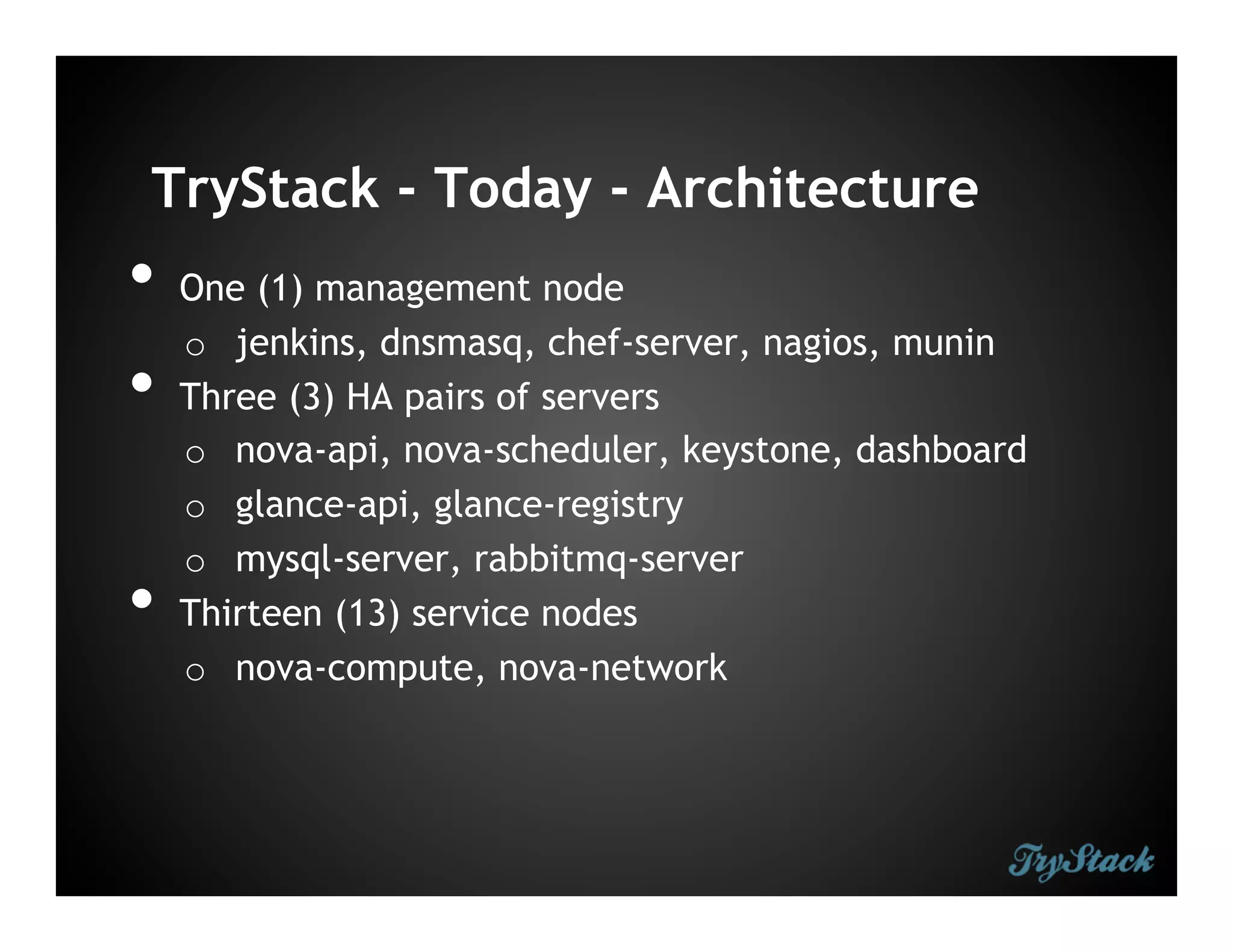 TryStack - Today - Architecture

- One (1) management node
  - jenkins, dnsmasq, chef-server, nagios, munin
- Three (3) HA pairs of servers
  - nova-api, nova-scheduler, keystone, dashboard
  - glance-api, glance-registry
  - mysql-server, rabbitmq-server
- Thirteen (13) service nodes
  - nova-compute, nova-network

TryStack